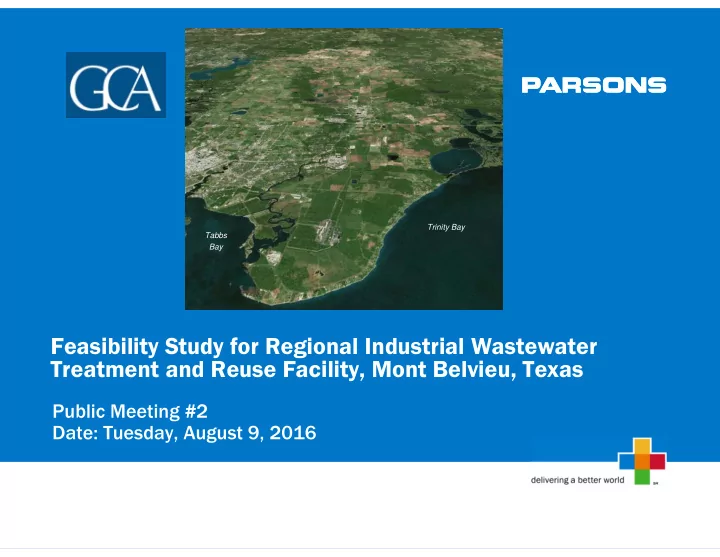 GCA

PARSONS

Tabbs Bay

Trinity Bay

Feasibility Study for Regional Industrial Wastewater Treatment and Reuse Facility, Mont Belvieu, Texas

Public Meeting #2
Date: Tuesday, August 9, 2016

delivering a better world